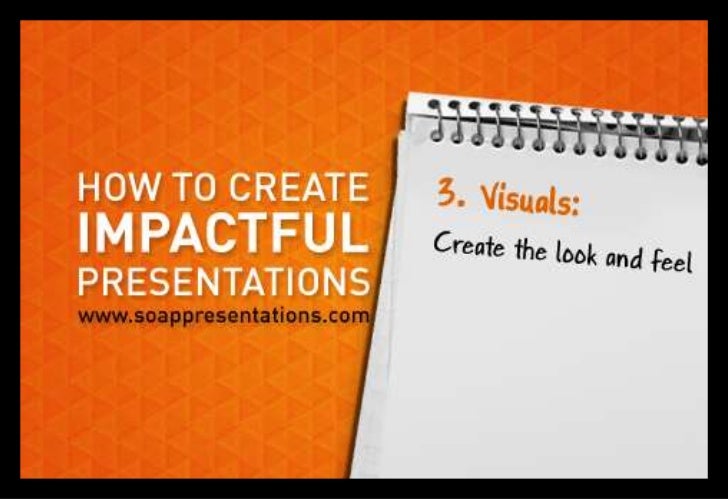 HOW TO CREATE
IMPACTFUL
PRESENTATIONS
www.soappresentations.com

3. Visuals:
Create the look and feel